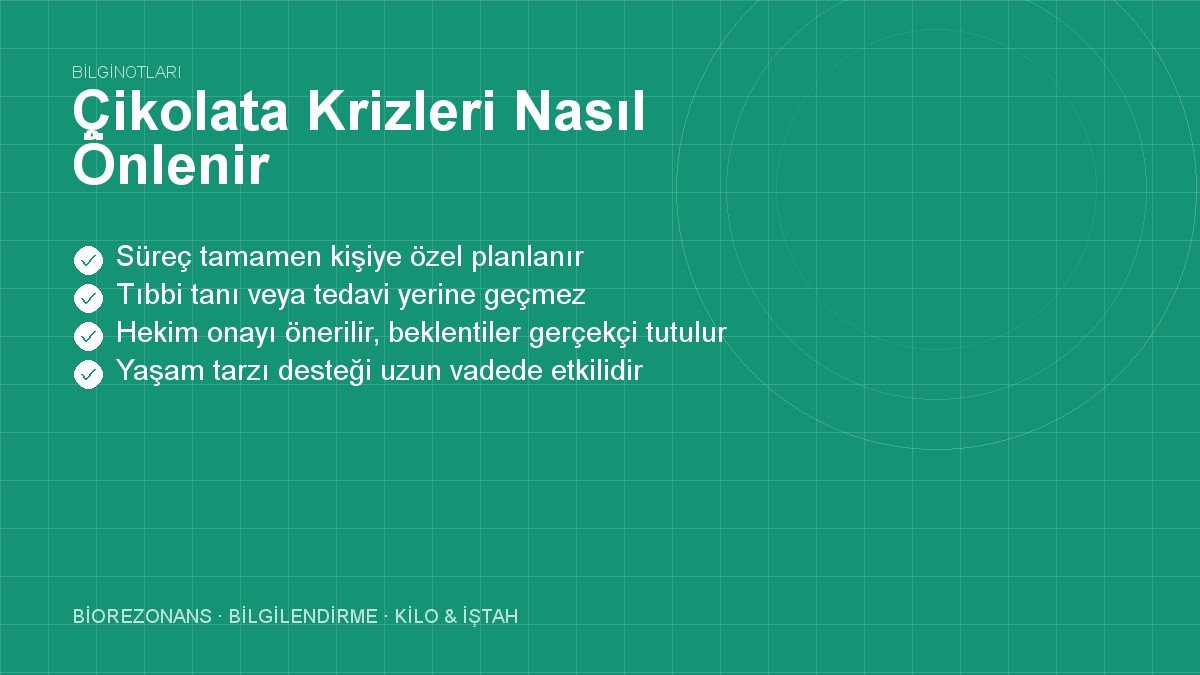 BİLGİNOTLARI

Çikolata Krizleri Nasıl Önlenir

Süreç tamamen kişiye özel planlanır
Tıbbi tanı veya tedavi yerine geçmez
Hekim onayı önerilir, beklentiler gerçekçi tutulur
Yaşam tarzı desteği uzun vadede etkilidir

BİOREZONANS · BİLGİLENDİRME · KİLO & İŞTAH